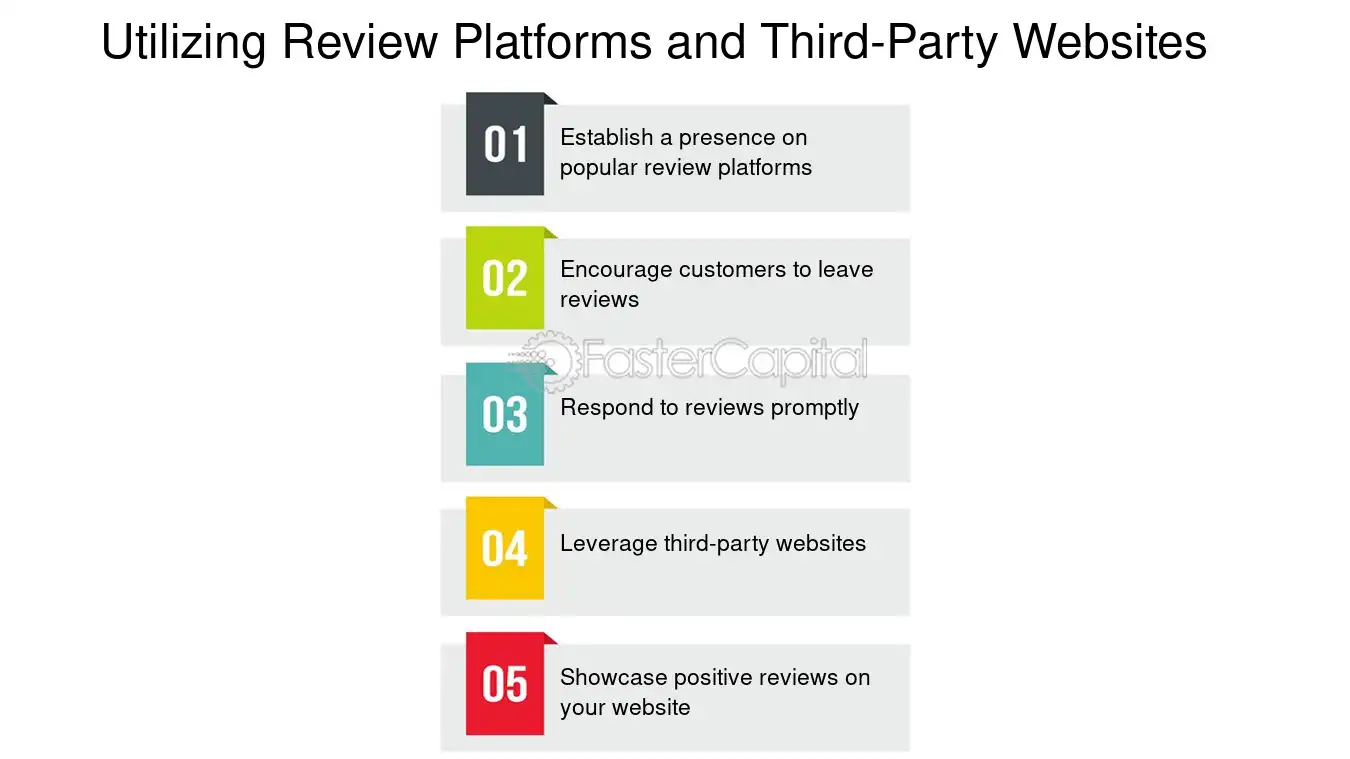 Utilizing Review Platforms and Third-Party Websites

01 Establish a presence on popular review platforms

02 Encourage customers to leave reviews

FasterCapital

03 Respond to reviews promptly

04 Leverage third-party websites

05 Showcase positive reviews on your website